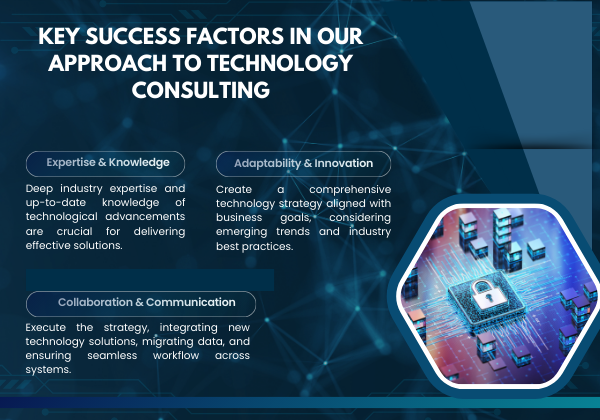 KEY SUCCESS FACTORS IN OUR APPROACH TO TECHNOLOGY CONSULTING

Expertise & Knowledge

Deep industry expertise and up-to-date knowledge of technological advancements are crucial for delivering effective solutions.

Adaptability & Innovation

Create a comprehensive technology strategy aligned with business goals, considering emerging trends and industry best practices.

Collaboration & Communication

Execute the strategy, integrating new technology solutions, migrating data, and ensuring seamless workflow across systems.